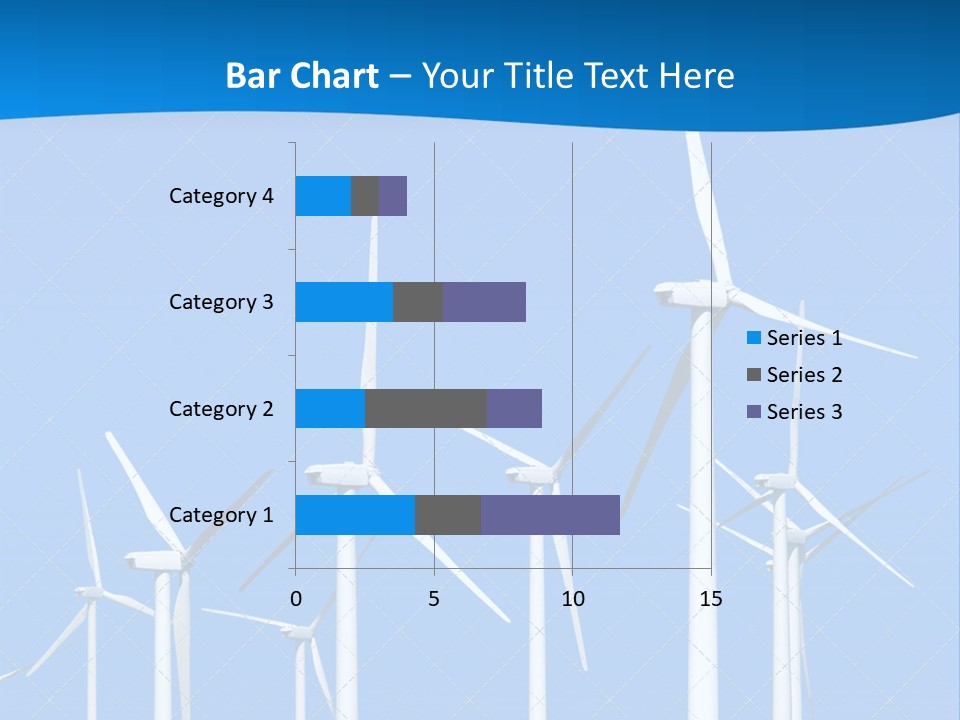 Bar Chart – Your Title Text Here

Category 4
Category 3
Category 2
Category 1

0
5
10
15

Series 1
Series 2
Series 3